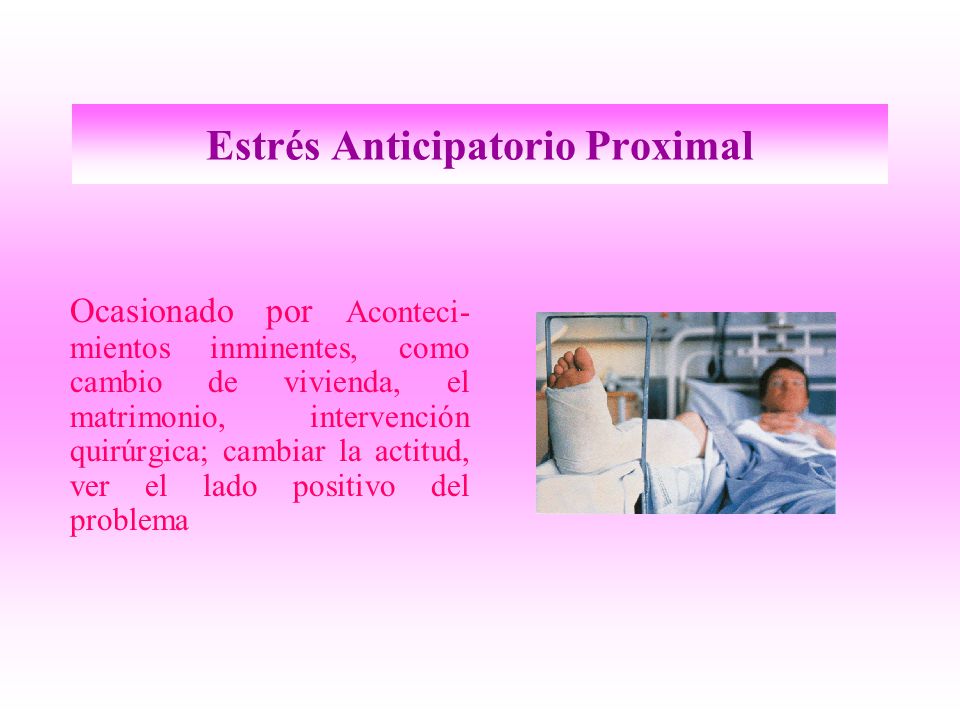 Estrés Anticipatorio Proximal

Ocasionado por Acontecimientos inminentes, como cambio de vivienda, el matrimonio, intervención quirúrgica; cambiar la actitud, ver el lado positivo del problema